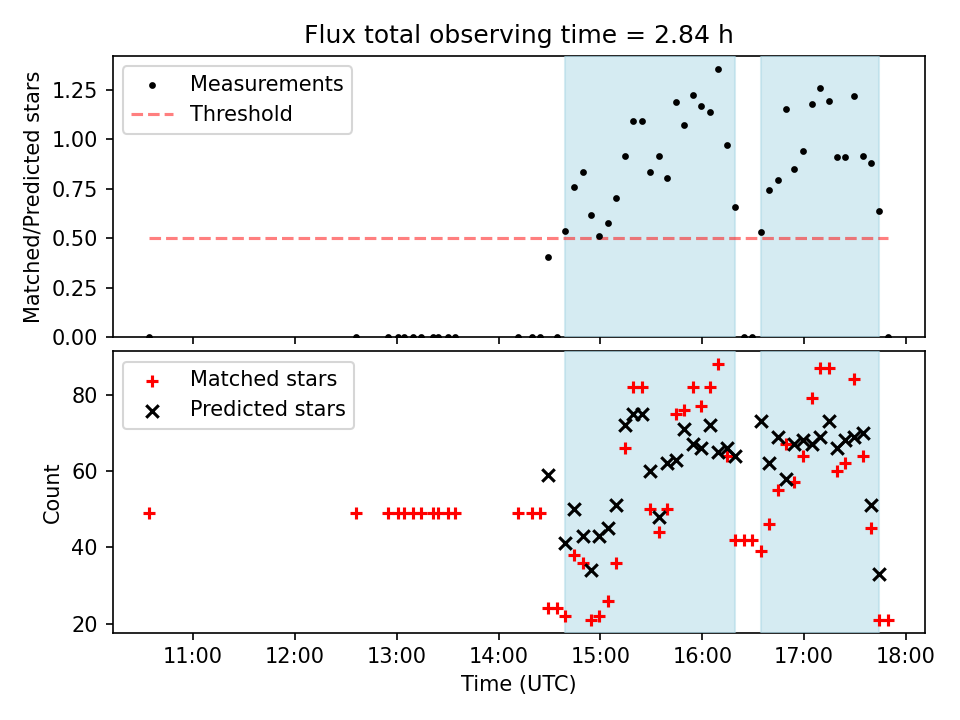 Flux total observing time = 2.84 h

Measurements
Threshold

Matched/Predicted stars

1.25
1.00
0.75
0.50
0.25
0.00

Matched stars
Predicted stars

Count

80
60
40
20

11:00
12:00
13:00
14:00
15:00
16:00
17:00
18:00

Time (UTC)